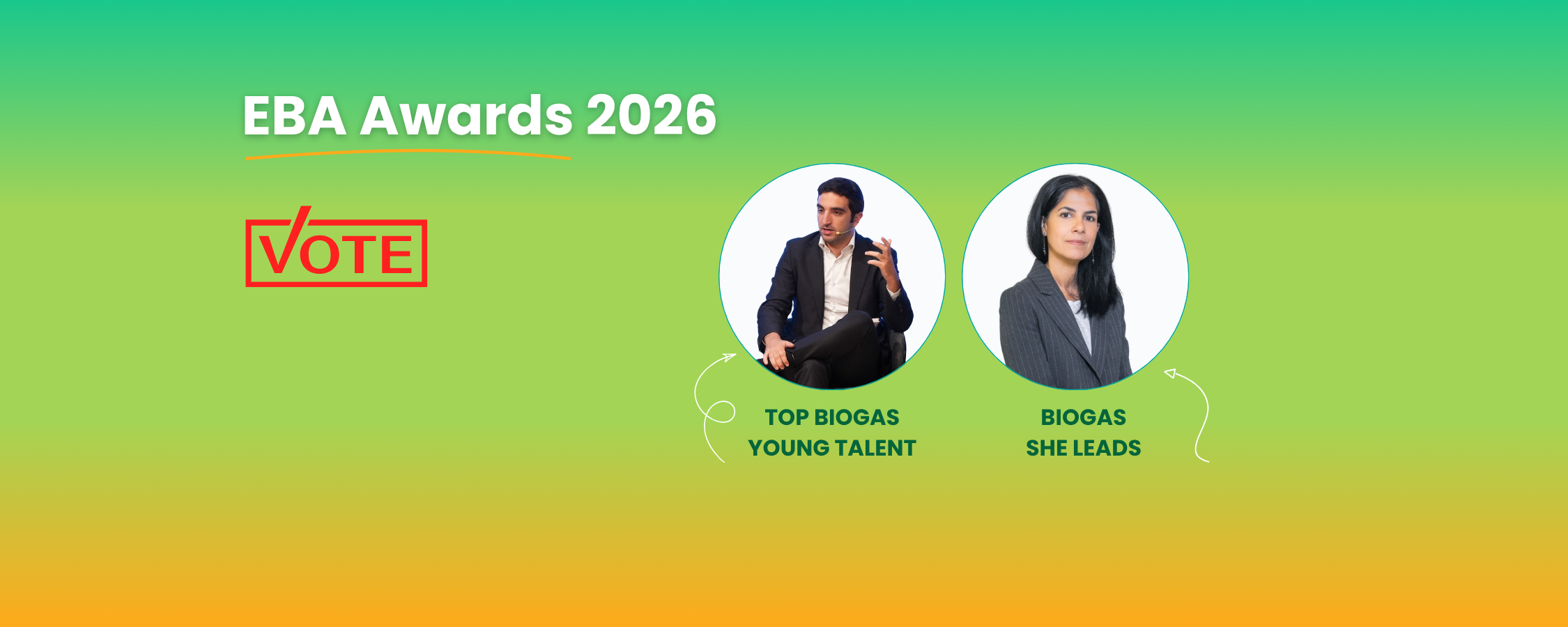 EBA Awards 2026

VOTE

TOP BIOGAS
YOUNG TALENT

BIOGAS
SHE LEADS